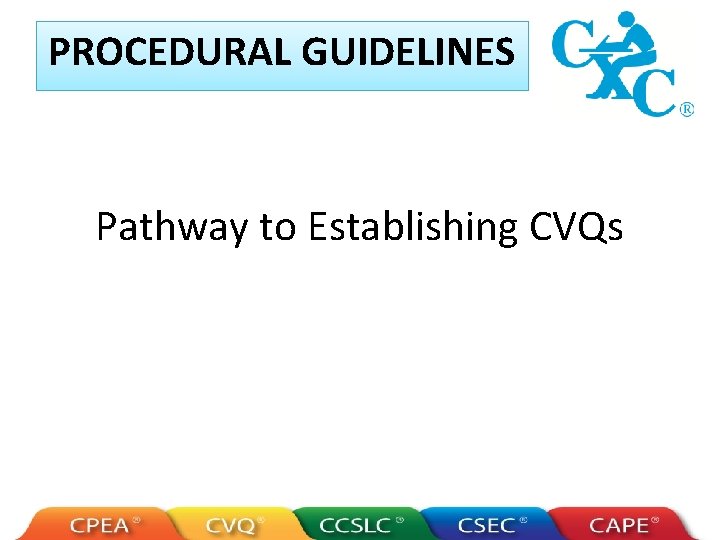 PROCEDURAL GUIDELINES

CXC®

Pathway to Establishing CVQs

CPEA® CVQ® CCSLC® CSEC® CAPE®